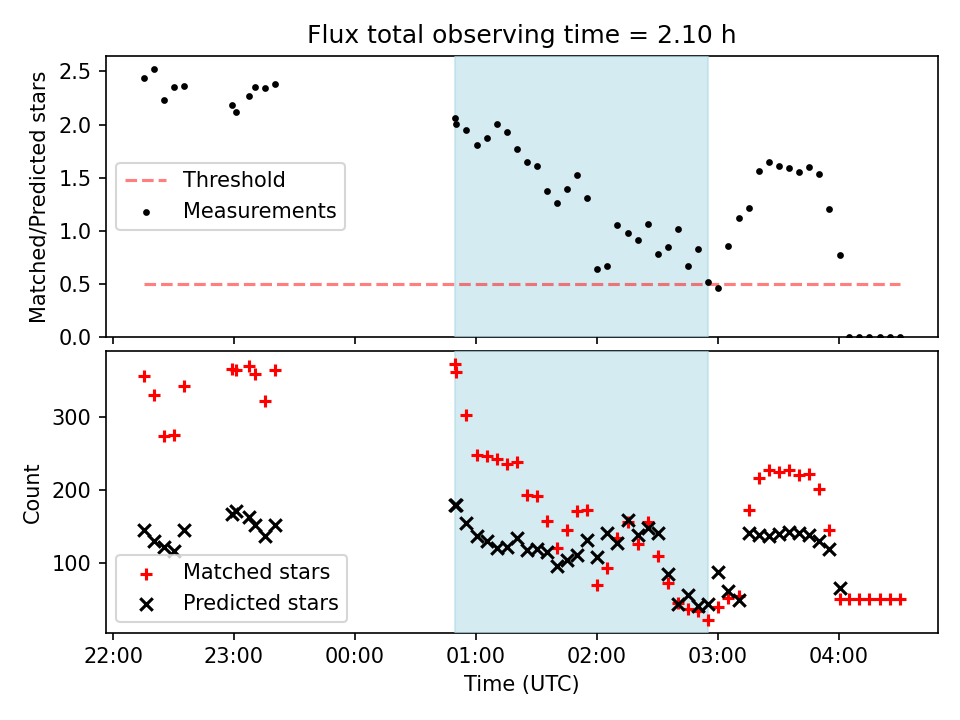 Flux total observing time = 2.10 h

Matched/Predicted stars

2.5
2.0
1.5
1.0
0.5
0.0

Threshold
Measurements

Count

300
200
100

Matched stars
Predicted stars

22:00
23:00
00:00
01:00
02:00
03:00
04:00

Time (UTC)